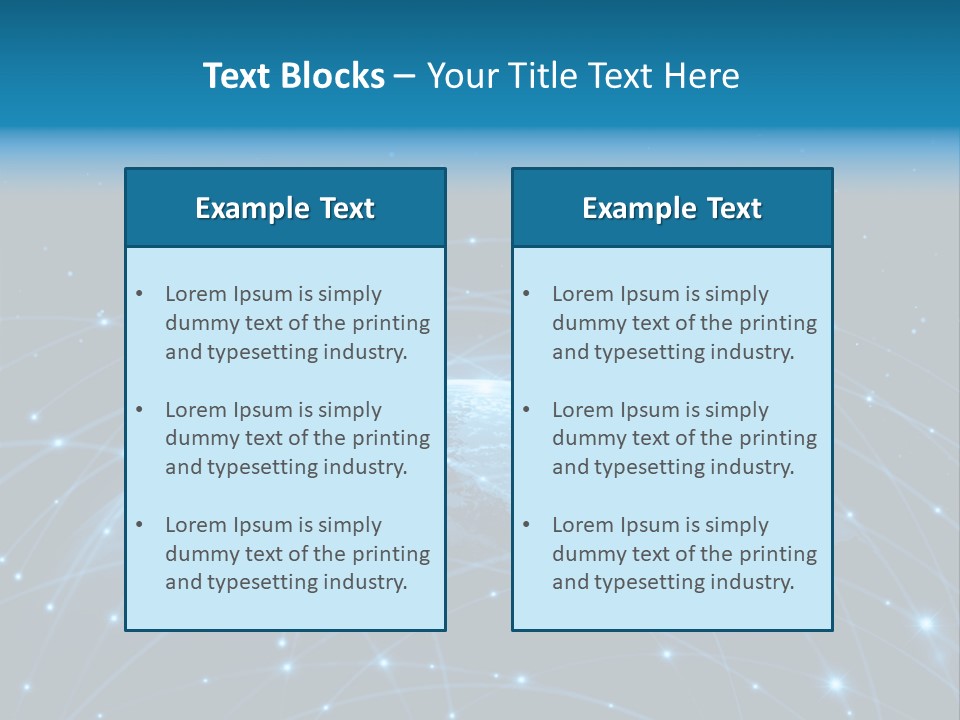 Text Blocks – Your Title Text Here

Example Text

• Lorem Ipsum is simply dummy text of the printing and typesetting industry.

• Lorem Ipsum is simply dummy text of the printing and typesetting industry.

• Lorem Ipsum is simply dummy text of the printing and typesetting industry.

Example Text

• Lorem Ipsum is simply dummy text of the printing and typesetting industry.

• Lorem Ipsum is simply dummy text of the printing and typesetting industry.

• Lorem Ipsum is simply dummy text of the printing and typesetting industry.